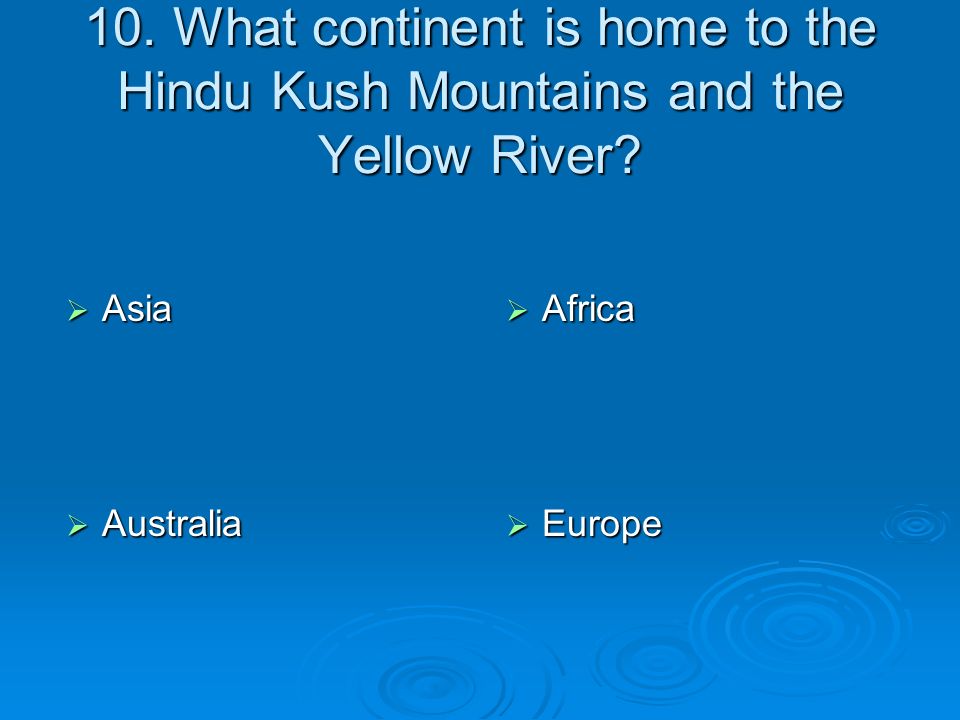 10. What continent is home to the Hindu Kush Mountains and the Yellow River?

➢ Asia

➢ Australia

➢ Africa

➢ Europe